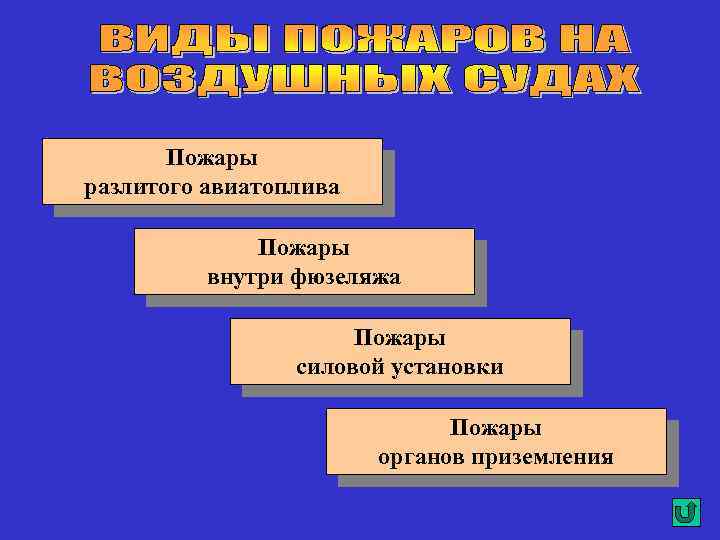 ВИДЫ ПОЖАРОВ НА ВОЗДУШНЫХ СУДАХ

Пожары разлитого авиатоплива

Пожары внутри фюзеляжа

Пожары силовой установки

Пожары органов приземления